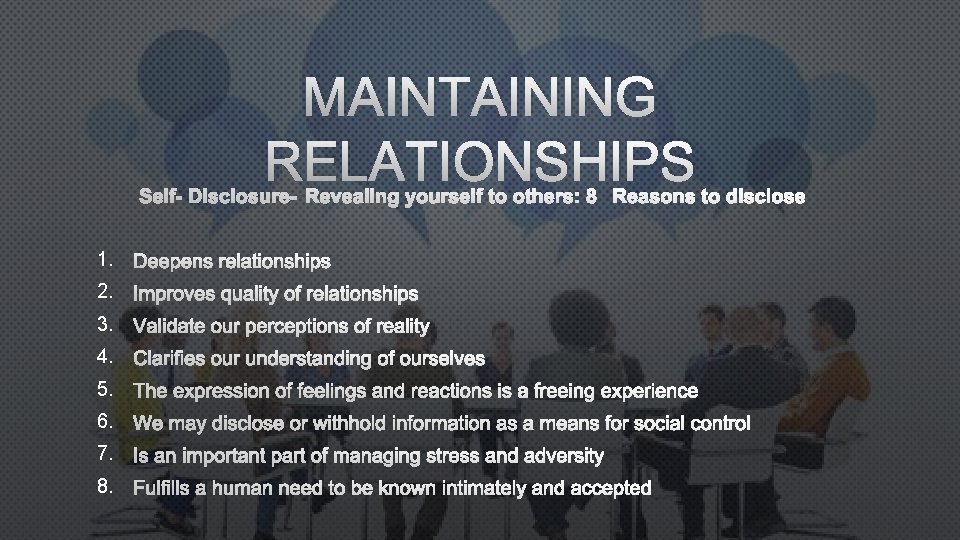 MAINTAINING RELATIONSHIPS

Self- Disclosure- Revealing yourself to others: 8 Reasons to disclose

1. Deepens relationships
2. Improves quality of relationships
3. Validate our perceptions of reality
4. Clarifies our understanding of ourselves
5. The expression of feelings and reactions is a freeing experience
6. We may disclose or withhold information as a means for social control
7. Is an important part of managing stress and adversity
8. Fulfills a human need to be known intimately and accepted